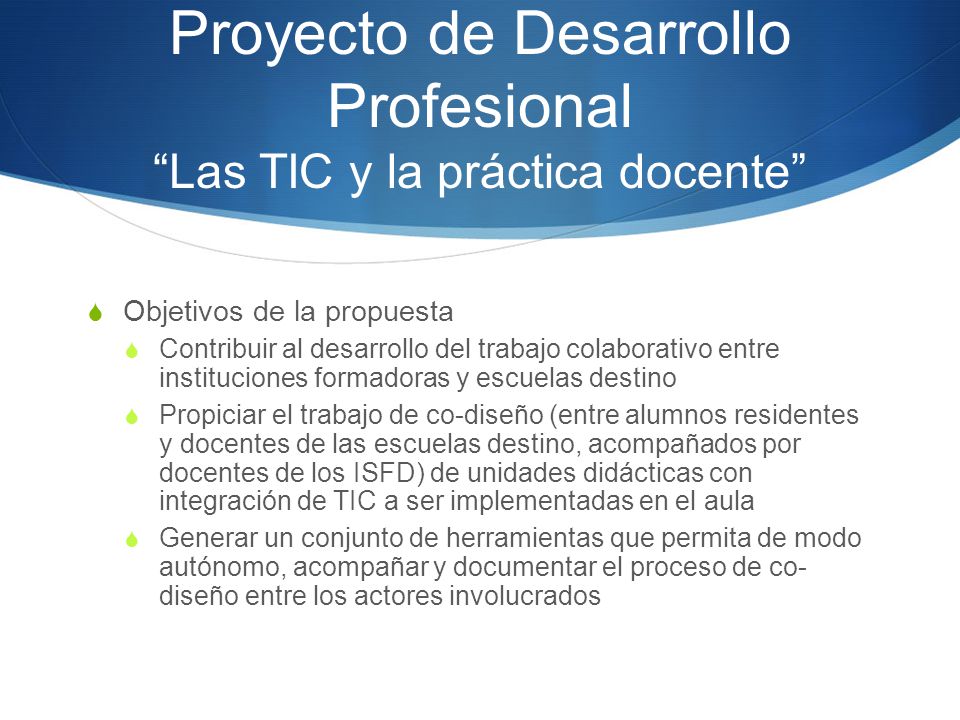 Proyecto de Desarrollo Profesional
“Las TIC y la práctica docente”

Objetivos de la propuesta

Contribuir al desarrollo del trabajo colaborativo entre instituciones formadoras y escuelas destino

Propiciar el trabajo de co-diseño (entre alumnos residentes y docentes de las escuelas destino, acompañados por docentes de los ISFD) de unidades didácticas con integración de TIC a ser implementadas en el aula

Generar un conjunto de herramientas que permita de modo autónomo, acompañar y documentar el proceso de co-diseño entre los actores involucrados